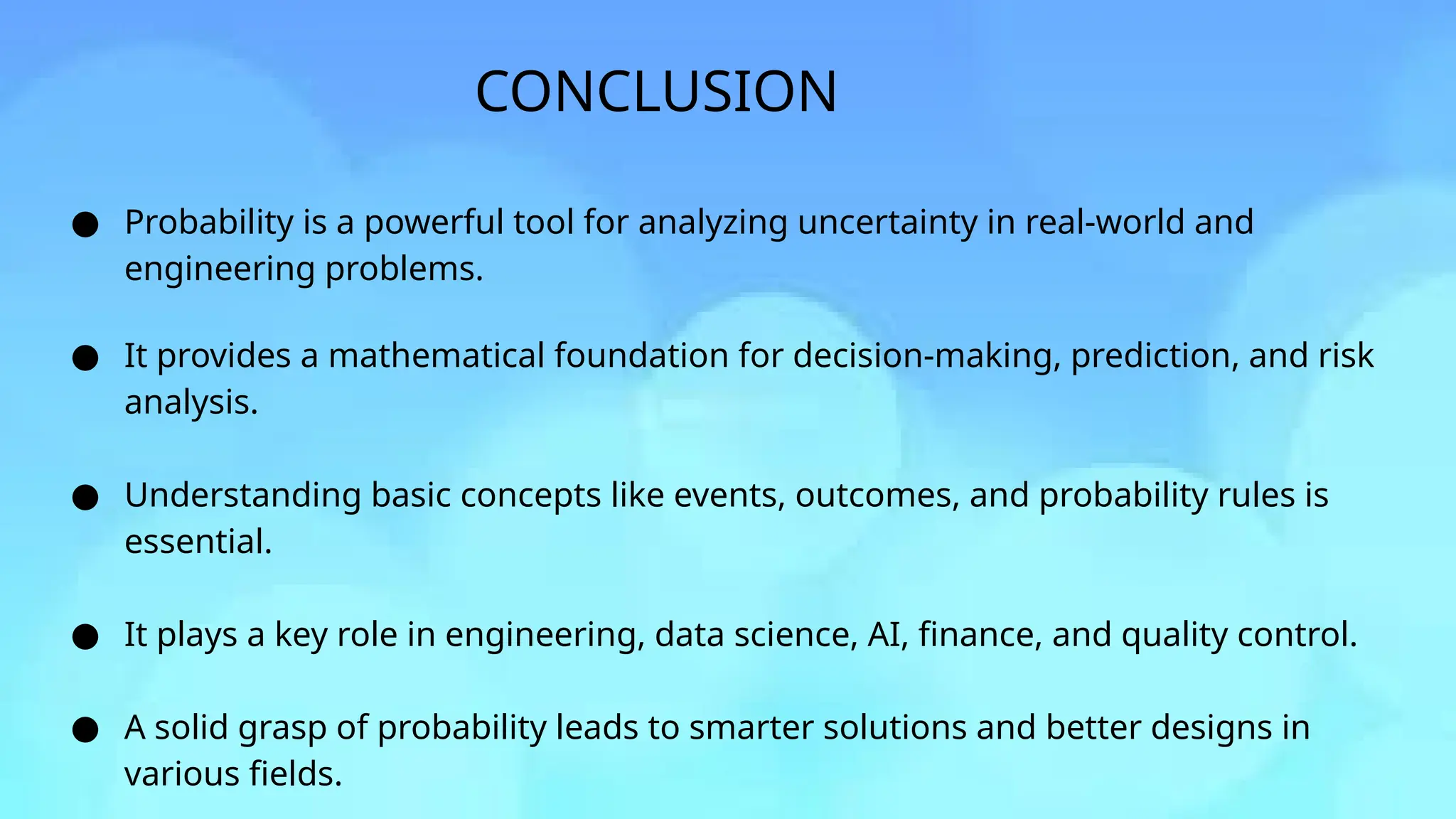 CONCLUSION

● Probability is a powerful tool for analyzing uncertainty in real-world and engineering problems.

● It provides a mathematical foundation for decision-making, prediction, and risk analysis.

● Understanding basic concepts like events, outcomes, and probability rules is essential.

● It plays a key role in engineering, data science, AI, finance, and quality control.

● A solid grasp of probability leads to smarter solutions and better designs in various fields.